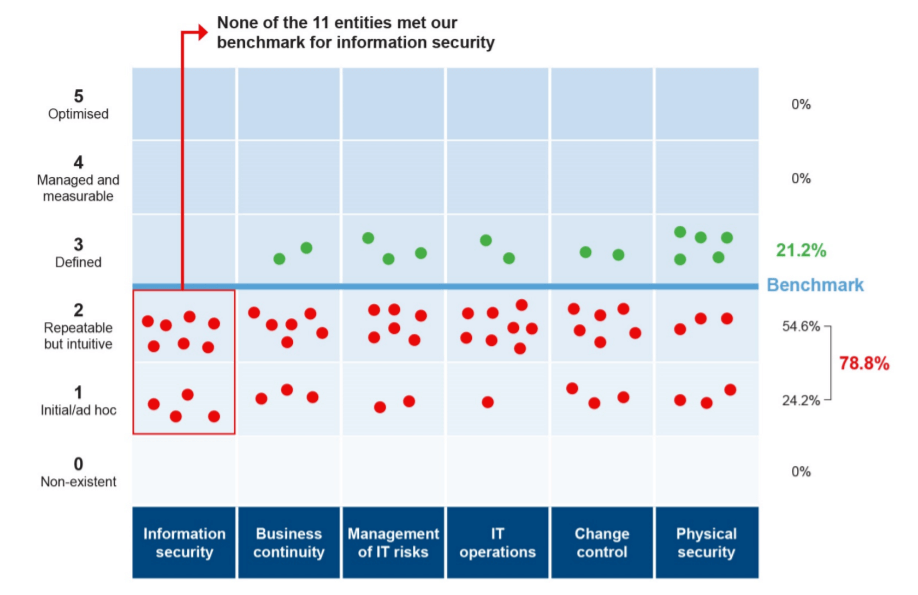 None of the 11 entities met our benchmark for information security

5
Optimised

4
Managed and measurable

3
Defined

2
Repeatable but intuitive

1
Initial/ad hoc

0
Non-existent

0%

0%

21.2%

Benchmark

54.6%

78.8%

24.2%

0%

Information security

Business continuity

Management of IT risks

IT operations

Change control

Physical security